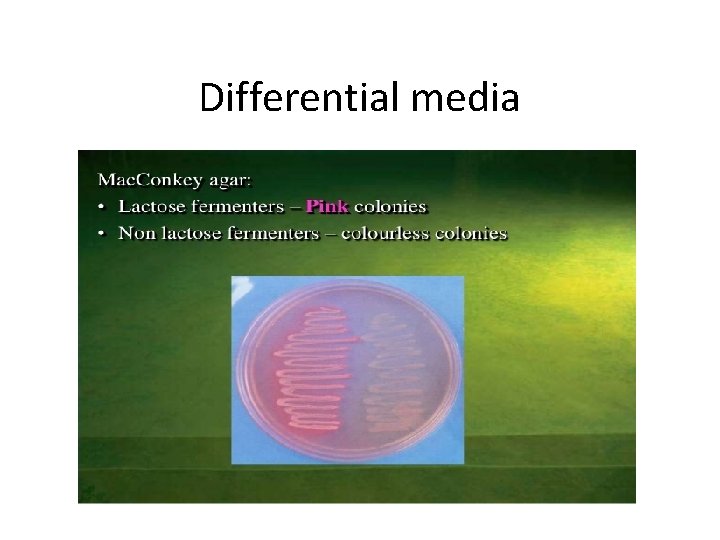 Differential media

MacConkey agar:
• Lactose fermenters – Pink colonies
• Non lactose fermenters – colourless colonies